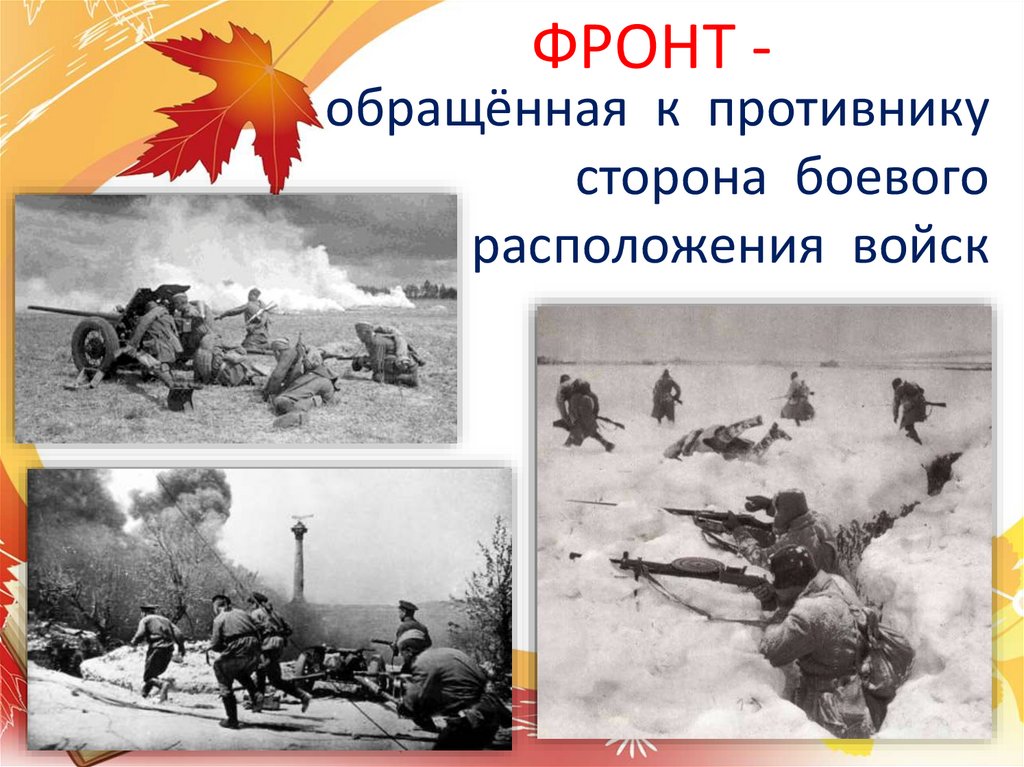 ФРОНТ -
обращённая к противнику сторона боевого расположения войск